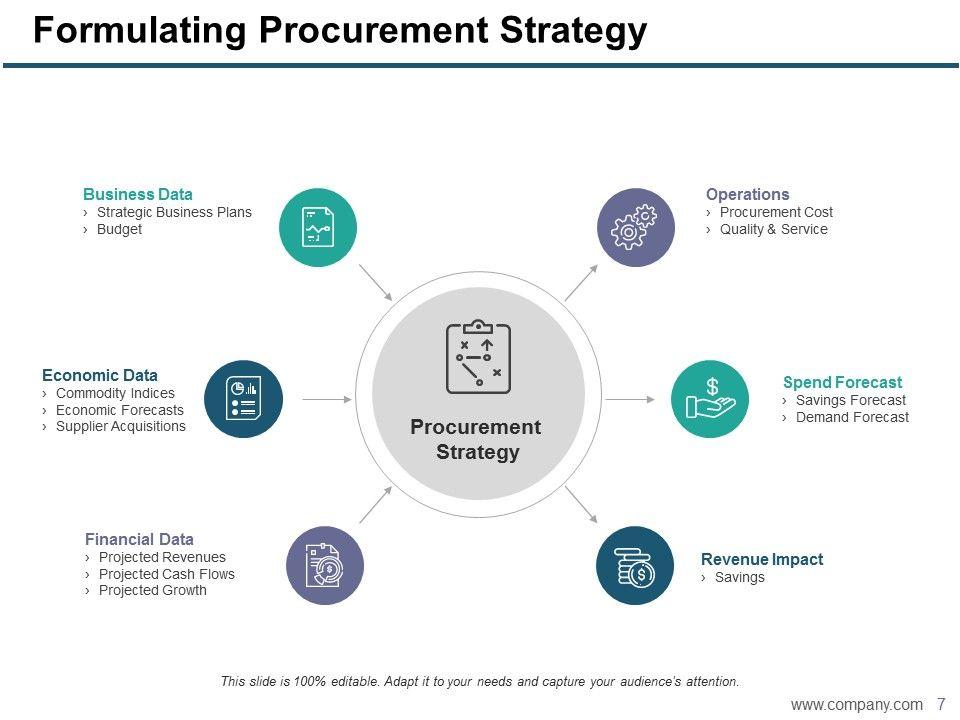 Formulating Procurement Strategy

Business Data
› Strategic Business Plans
› Budget

Economic Data
› Commodity Indices
› Economic Forecasts
› Supplier Acquisitions

Financial Data
› Projected Revenues
› Projected Cash Flows
› Projected Growth

Procurement Strategy

Operations
› Procurement Cost
› Quality & Service

Spend Forecast
› Savings Forecast
› Demand Forecast

Revenue Impact
› Savings

This slide is 100% editable. Adapt it to your needs and capture your audience's attention.

www.company.com 7